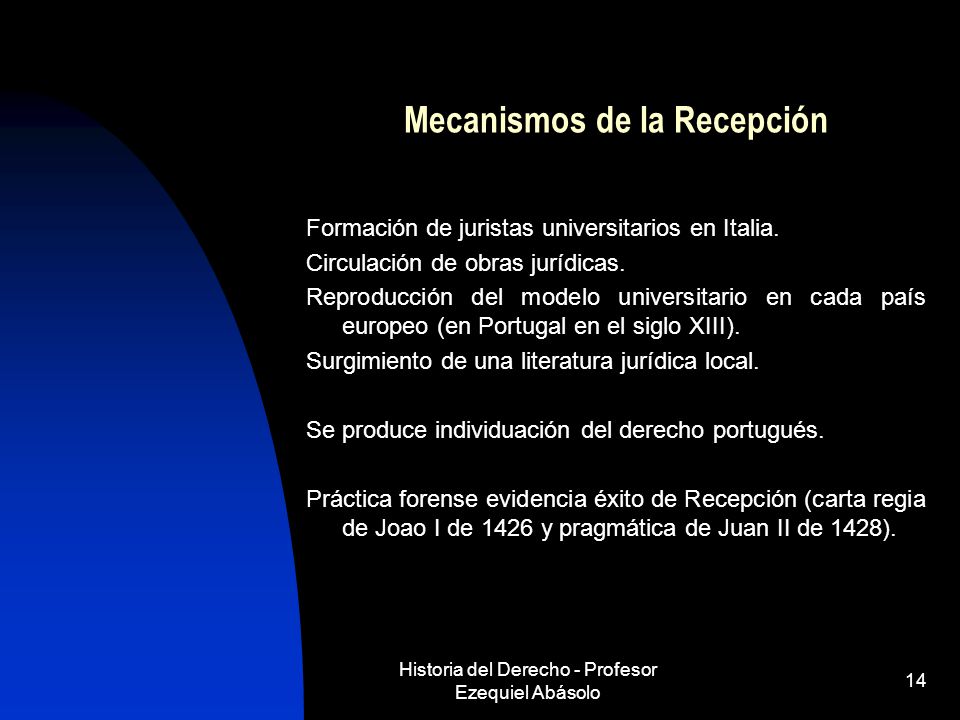 Mecanismos de la Recepción

Formación de juristas universitarios en Italia.
Circulación de obras jurídicas.
Reproducción del modelo universitario en cada país europeo (en Portugal en el siglo XIII).
Surgimiento de una literatura jurídica local.

Se produce individuación del derecho portugués.

Práctica forense evidencia éxito de Recepción (carta regia de Joao I de 1426 y pragmática de Juan II de 1428).

Historia del Derecho - Profesor Ezequiel Abásolo

14